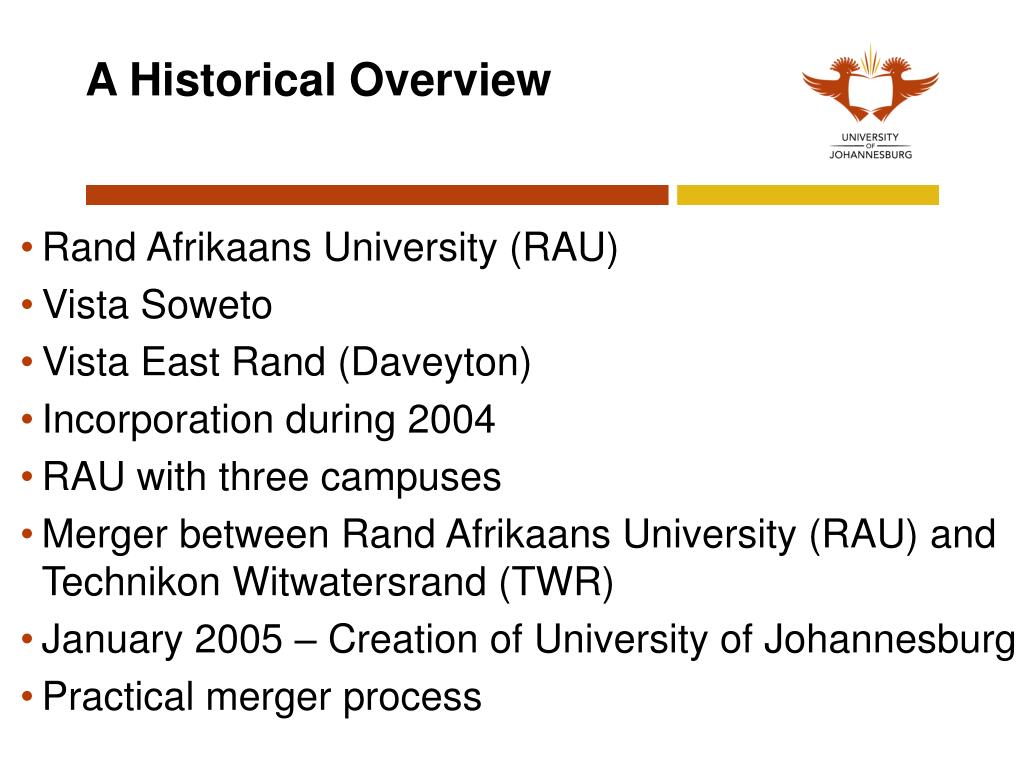 A Historical Overview

UNIVERSITY OF JOHANNESBURG

• Rand Afrikaans University (RAU)
• Vista Soweto
• Vista East Rand (Daveyton)
• Incorporation during 2004
• RAU with three campuses
• Merger between Rand Afrikaans University (RAU) and Technikon Witwatersrand (TWR)
• January 2005 – Creation of University of Johannesburg
• Practical merger process